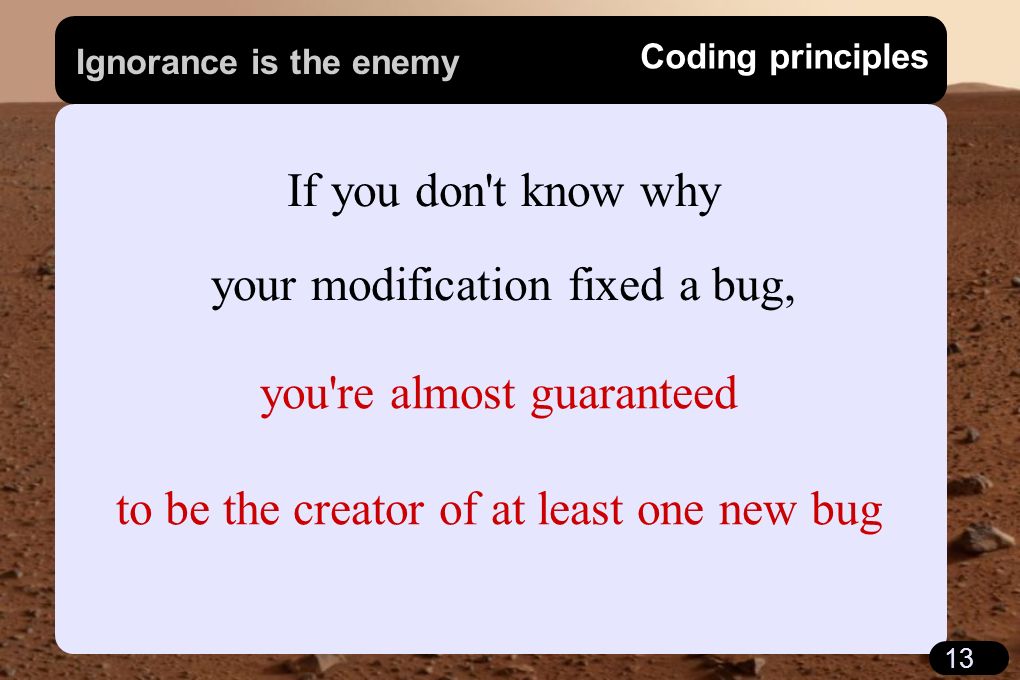 Ignorance is the enemy

Coding principles

If you don't know why

your modification fixed a bug,

you're almost guaranteed

to be the creator of at least one new bug

13